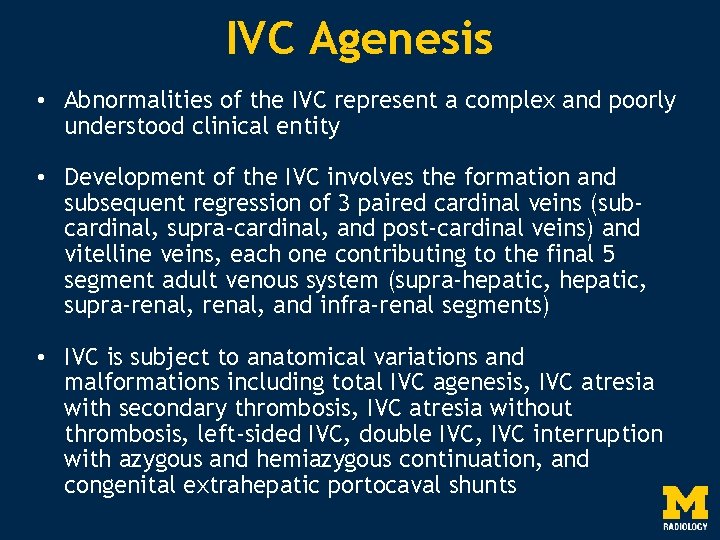 IVC Agenesis

• Abnormalities of the IVC represent a complex and poorly understood clinical entity

• Development of the IVC involves the formation and subsequent regression of 3 paired cardinal veins (sub-cardinal, supra-cardinal, and post-cardinal veins) and vitelline veins, each one contributing to the final 5 segment adult venous system (supra-hepatic, hepatic, supra-renal, renal, and infra-renal segments)

• IVC is subject to anatomical variations and malformations including total IVC agenesis, IVC atresia with secondary thrombosis, IVC atresia without thrombosis, left-sided IVC, double IVC, IVC interruption with azygous and hemiazygous continuation, and congenital extrahepatic portocaval shunts

M
RADIOLOGY